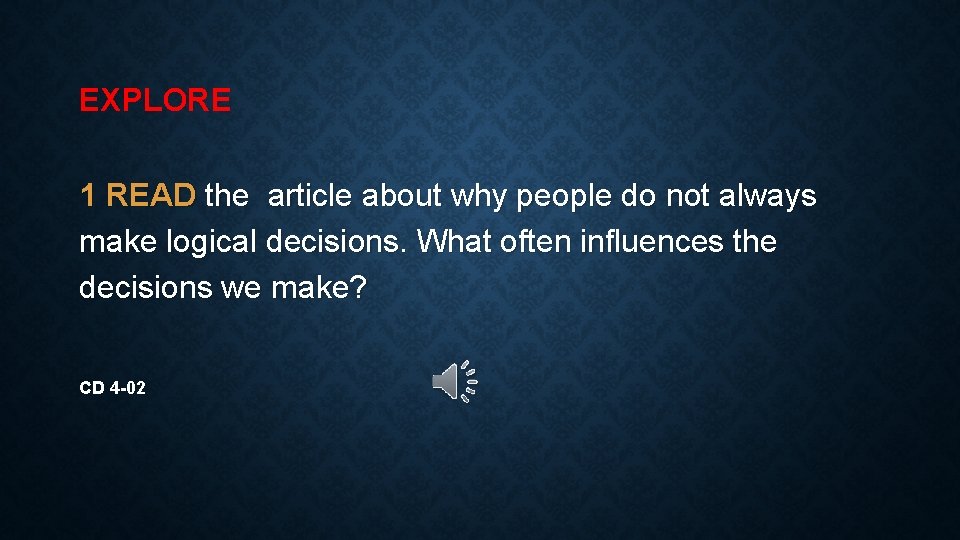 EXPLORE

1 READ the  article about why people do not always make logical decisions. What often influences the decisions we make?

CD 4-02